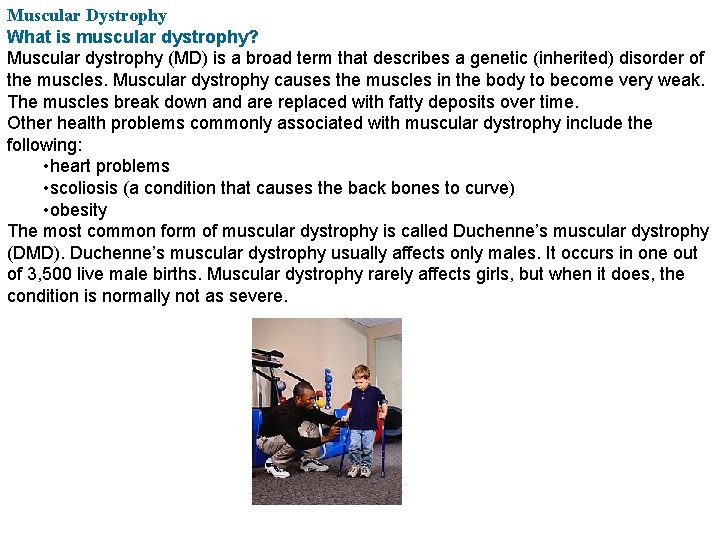 Muscular Dystrophy
What is muscular dystrophy?
Muscular dystrophy (MD) is a broad term that describes a genetic (inherited) disorder of the muscles. Muscular dystrophy causes the muscles in the body to become very weak. The muscles break down and are replaced with fatty deposits over time.
Other health problems commonly associated with muscular dystrophy include the following:
•heart problems
•scoliosis (a condition that causes the back bones to curve)
•obesity
The most common form of muscular dystrophy is called Duchenne's muscular dystrophy (DMD). Duchenne's muscular dystrophy usually affects only males. It occurs in one out of 3,500 live male births. Muscular dystrophy rarely affects girls, but when it does, the condition is normally not as severe.